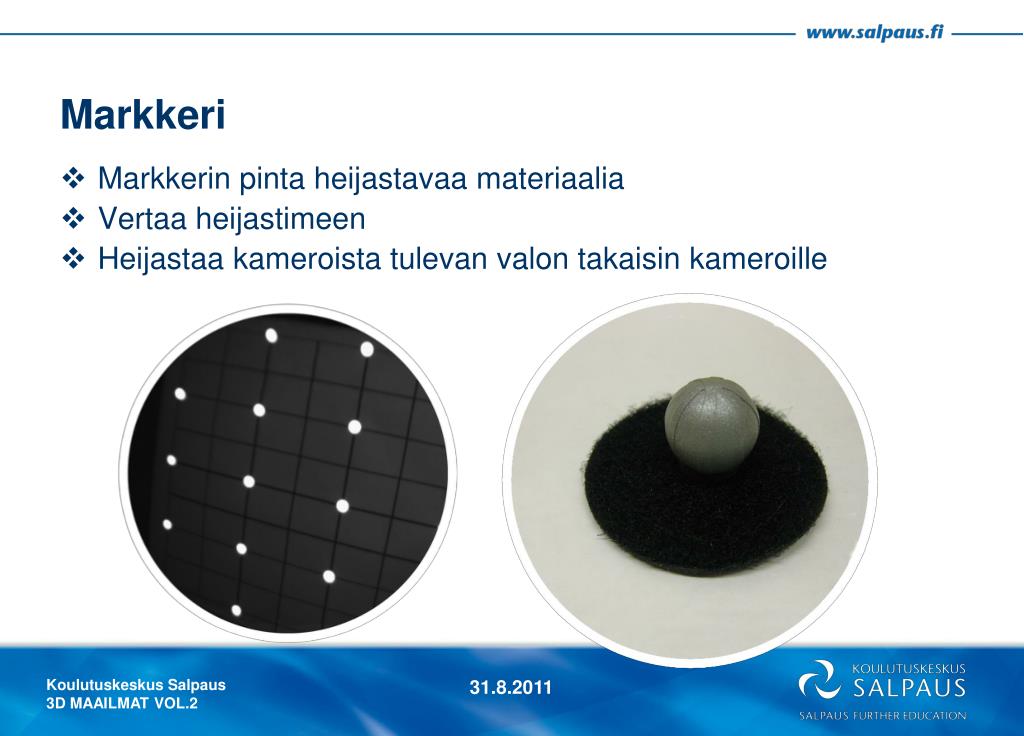 www.salpaus.fi

Markkeri

❖ Markkerin pinta heijastavaa materiaalia
❖ Vertaa heijastimeen
❖ Heijastaa kameroista tulevan valon takaisin kameroille

Koulutuskeskus Salpaus
3D MAAILMAT VOL.2

31.8.2011

KOULUTUSKESKUS
SALPAUS
SALPAUS FURTHER EDUCATION